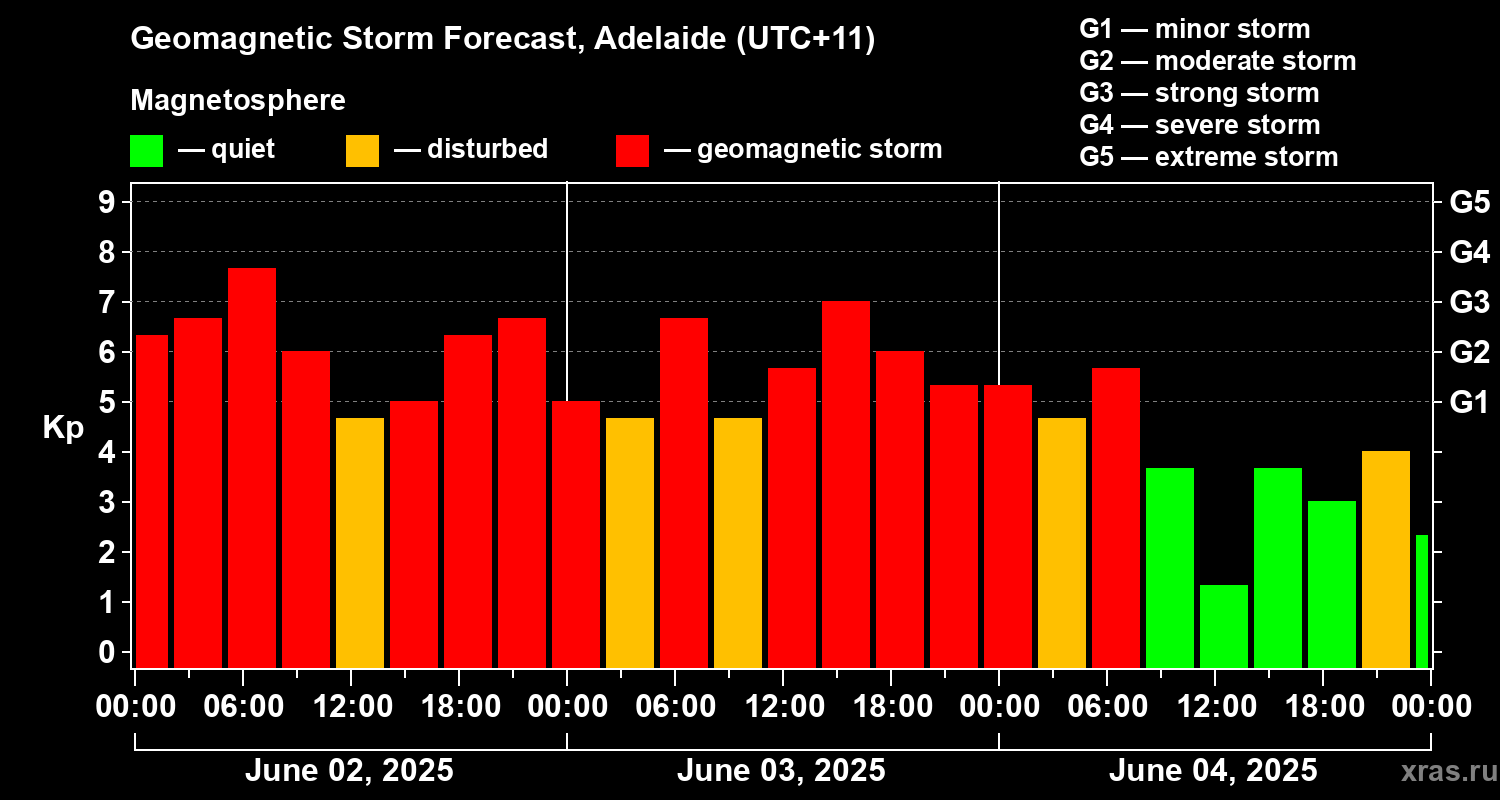 Geomagnetic Storm Forecast, Adelaide (UTC+11)

Magnetosphere

— quiet — disturbed — geomagnetic storm

G1 — minor storm
G2 — moderate storm
G3 — strong storm
G4 — severe storm
G5 — extreme storm

Kp

9
8
7
6
5
4
3
2
1
0

G5
G4
G3
G2
G1

00:00 06:00 12:00 18:00 00:00 06:00 12:00 18:00 00:00 06:00 12:00 18:00 00:00

June 02, 2025
June 03, 2025
June 04, 2025

xras.ru